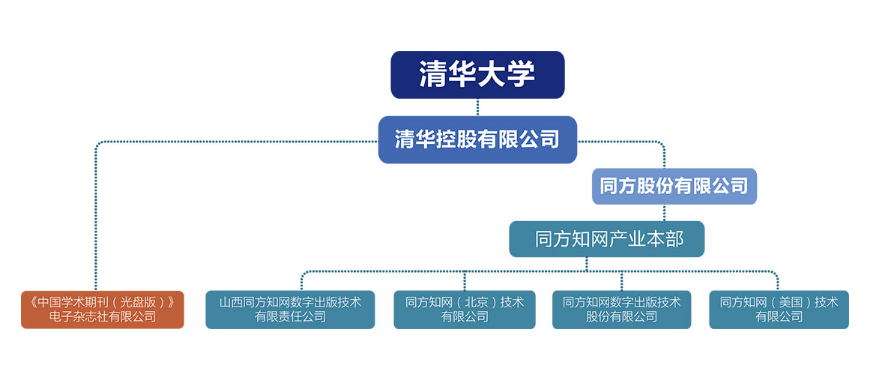 清华大学

清华控股有限公司

同方股份有限公司

同方知网产业本部

《中国学术期刊（光盘版）》电子杂志社有限公司

山西同方知网数字出版技术有限责任公司

同方知网（北京）技术有限公司

同方知网数字出版技术股份有限公司

同方知网（美国）技术有限公司